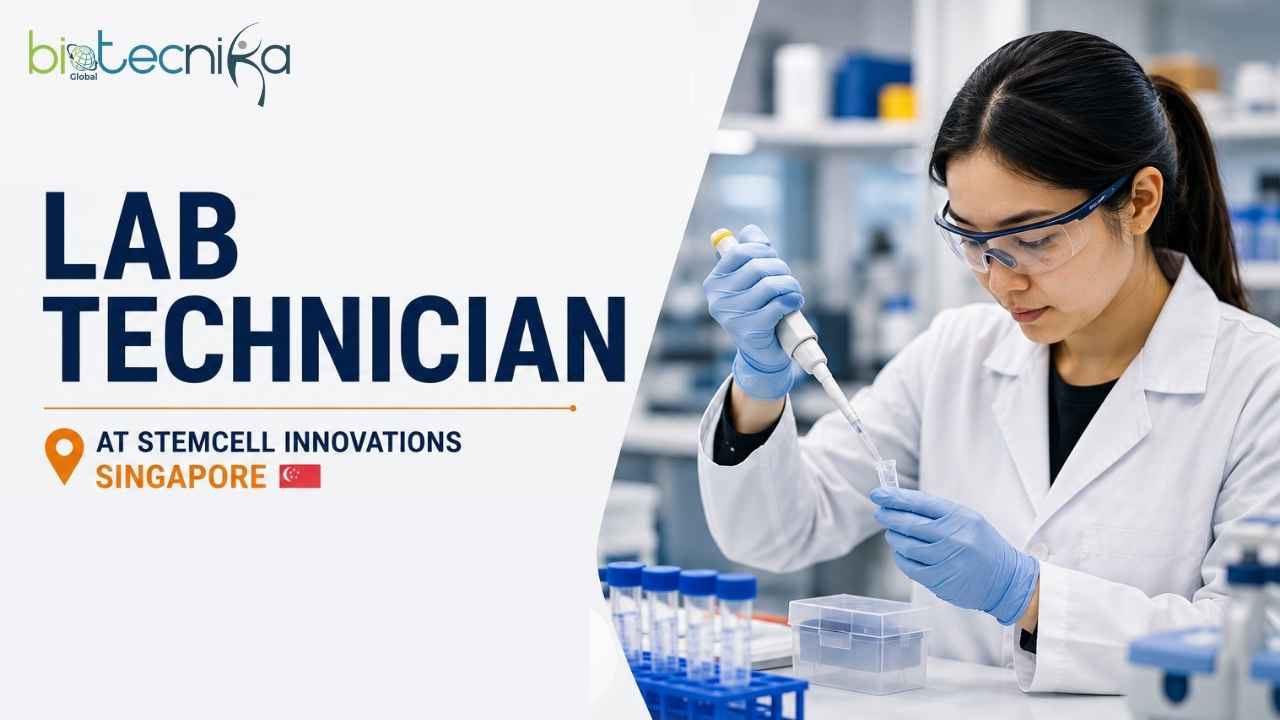 biotecnika
Global

LAB TECHNICIAN

AT STEMCELL INNOVATIONS
SINGAPORE